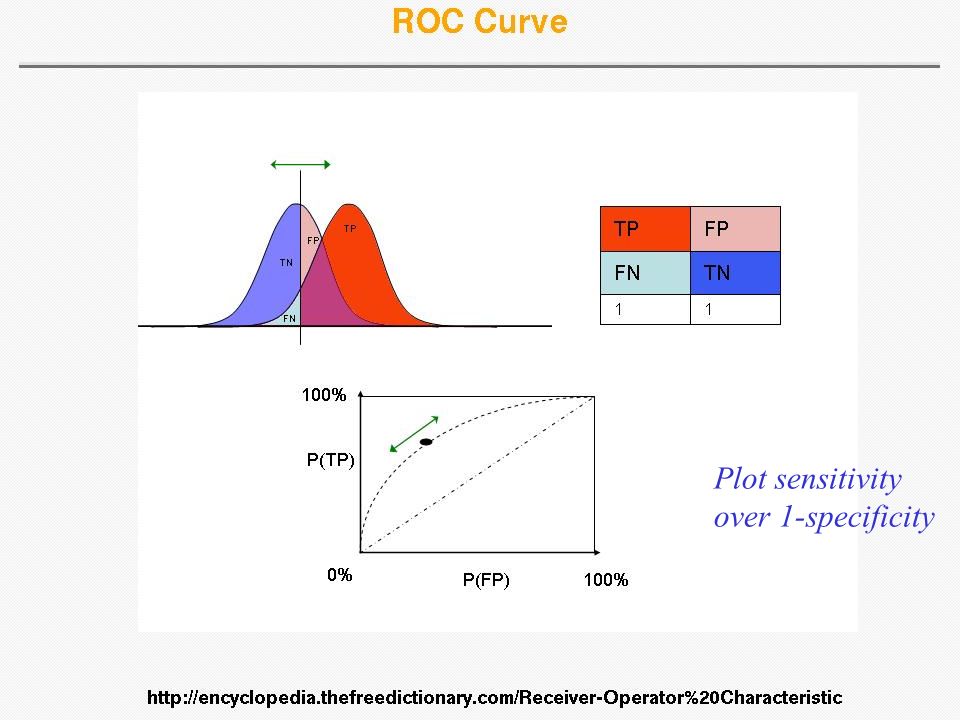 ROC Curve

TN
FP
TP
FN

| TP | FP |
|---|---|
| FN | TN |
| 1 | 1 |

100%
P(TP)
0%
P(FP)
100%

Plot sensitivity over 1-specificity

http://encyclopedia.thefreedictionary.com/Receiver-Operator%20Characteristic